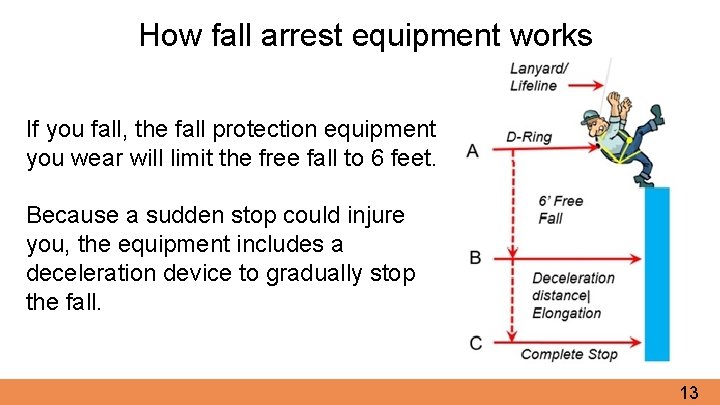 How fall arrest equipment works

If you fall, the fall protection equipment you wear will limit the free fall to 6 feet.

Because a sudden stop could injure you, the equipment includes a deceleration device to gradually stop the fall.

Lanyard/ Lifeline

A

D-Ring

6' Free Fall

B

Deceleration distance| Elongation

C

Complete Stop

13